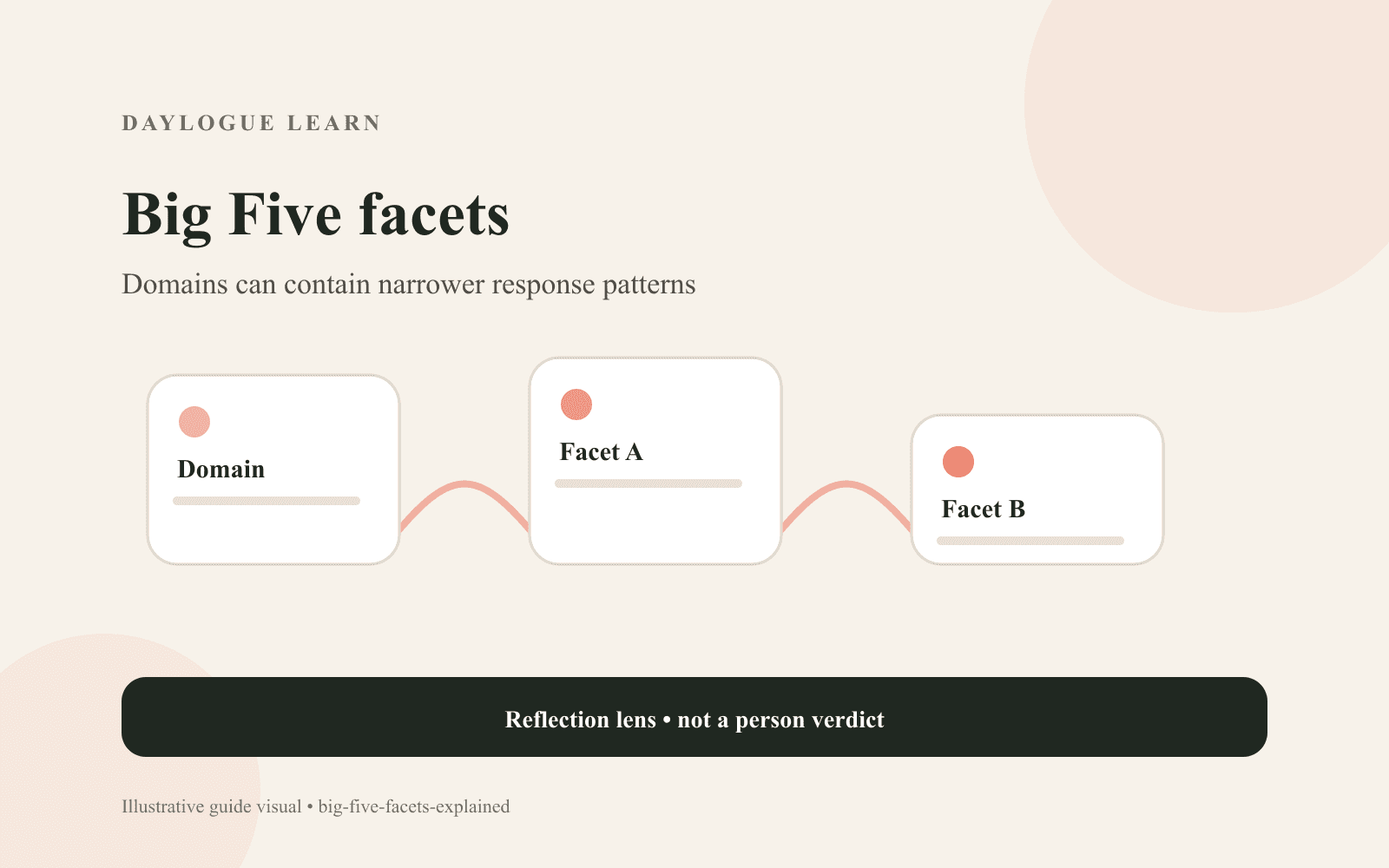 DAYLOGUE LEARN

Big Five facets

Domains can contain narrower response patterns

Domain

Facet A

Facet B

Reflection lens • not a person verdict

Illustrative guide visual • big-five-facets-explained